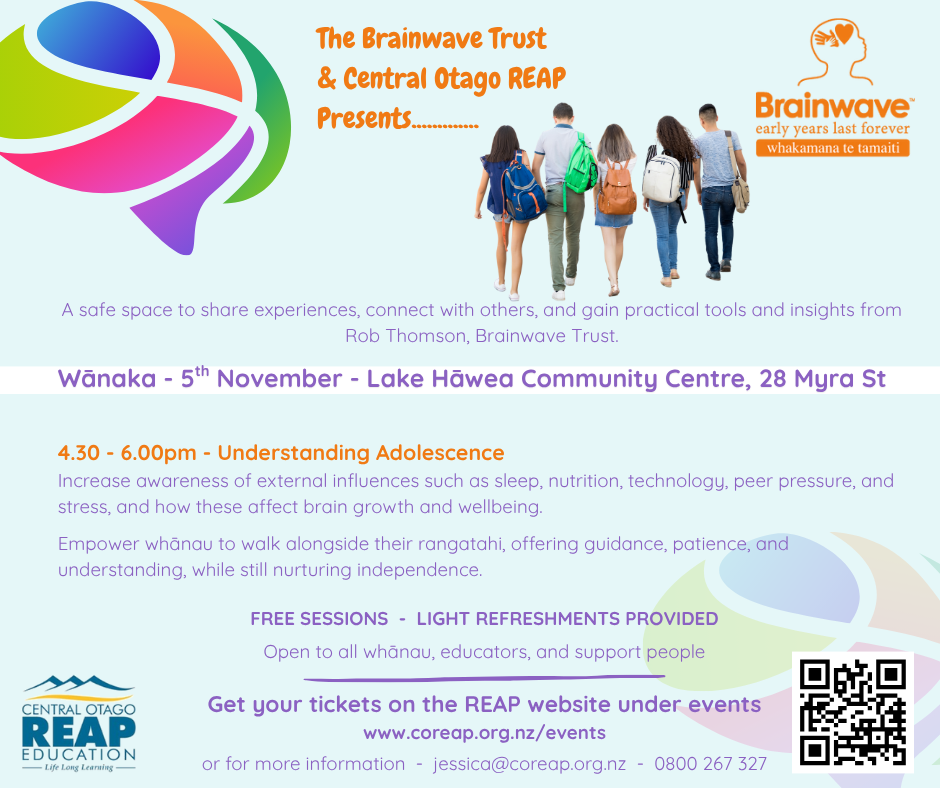 The Brainwave Trust
& Central Otago REAP
Presents.............

Brainwave™
early years last forever
whakamana te tamaiti

A safe space to share experiences, connect with others, and gain practical tools and insights from Rob Thomson, Brainwave Trust.

Wānaka - 5$^{th}$ November - Lake Hāwea Community Centre, 28 Myra St

4.30 - 6.00pm - Understanding Adolescence
Increase awareness of external influences such as sleep, nutrition, technology, peer pressure, and stress, and how these affect brain growth and wellbeing.

Empower whānau to walk alongside their rangatahi, offering guidance, patience, and understanding, while still nurturing independence.

FREE SESSIONS - LIGHT REFRESHMENTS PROVIDED
Open to all whānau, educators, and support people

Get your tickets on the REAP website under events
www.coreap.org.nz/events
or for more information - jessica@coreap.org.nz - 0800 267 327

CENTRAL OTAGO
REAP
EDUCATION
Life Long Learning